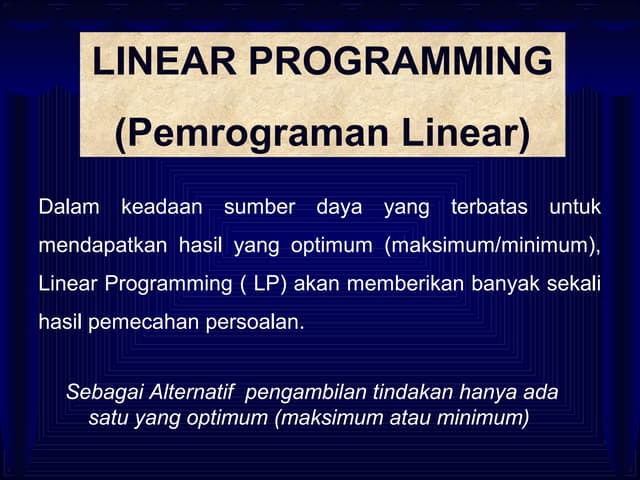 LINEAR PROGRAMMING

(Pemrograman Linear)

Dalam keadaan sumber daya yang terbatas untuk mendapatkan hasil yang optimum (maksimum/minimum), Linear Programming ( LP) akan memberikan banyak sekali hasil pemecahan persoalan.

Sebagai Alternatif pengambilan tindakan hanya ada satu yang optimum (maksimum atau minimum)